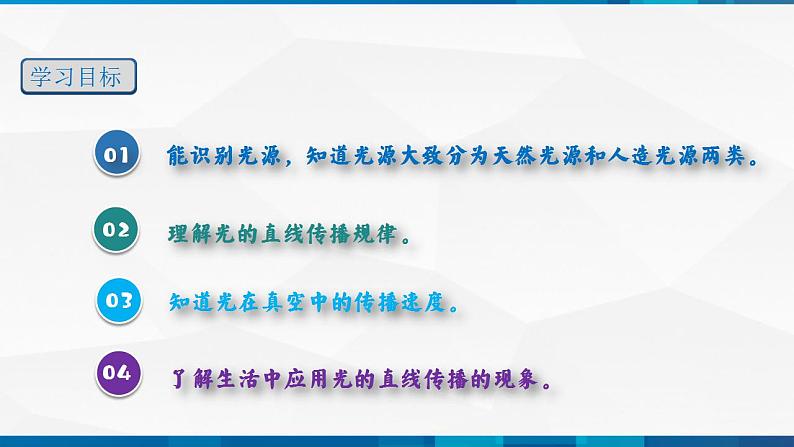 学习目标

01 能识别光源，知道光源大致分为天然光源和人造光源两类。

02 理解光的直线传播规律。

03 知道光在真空中的传播速度。

04 了解生活中应用光的直线传播的现象。